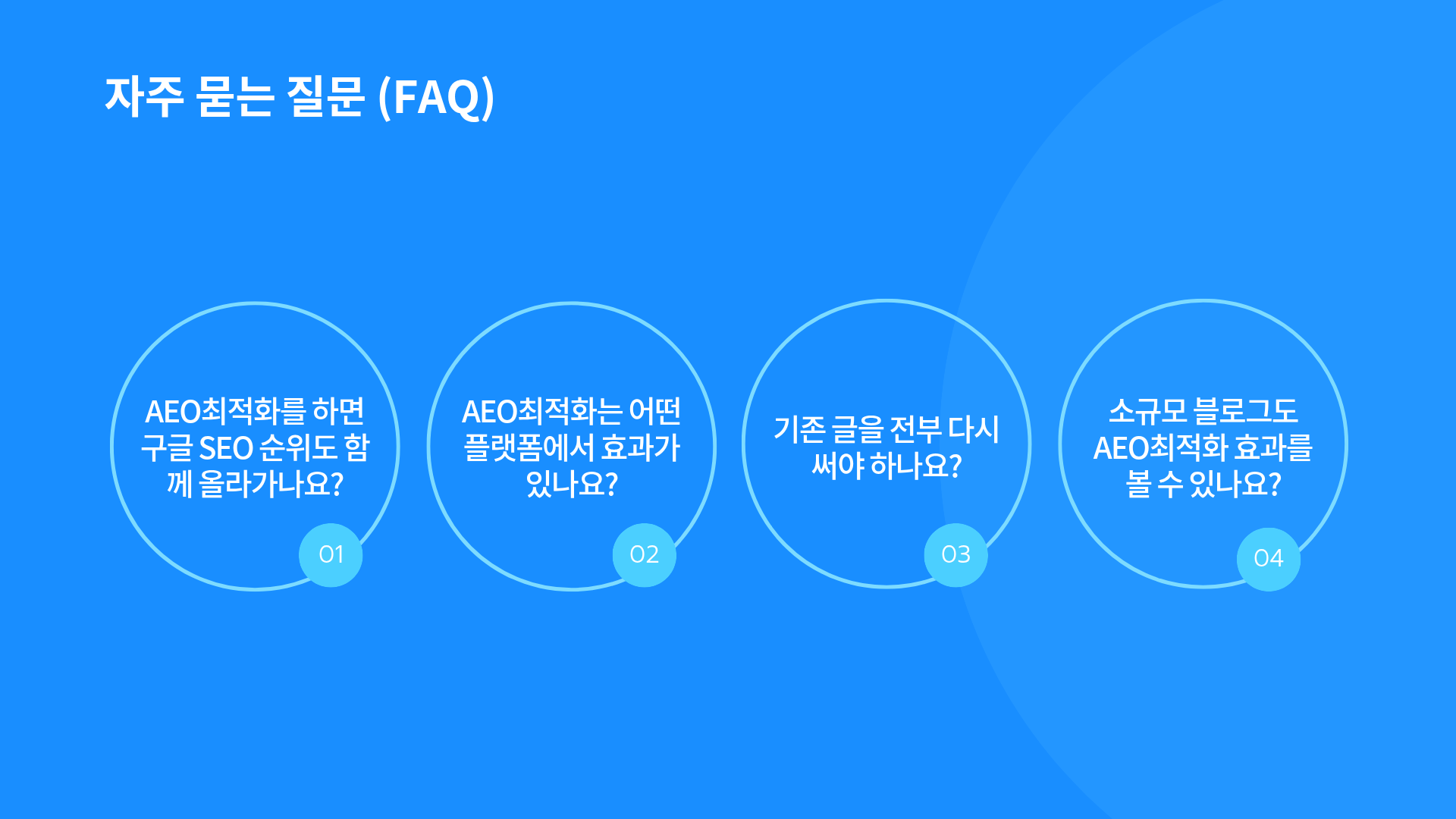 자주 묻는 질문 (FAQ)

AEO최적화를 하면 구글 SEO 순위도 함께 올라가나요?

01

AEO최적화는 어떤 플랫폼에서 효과가 있나요?

02

기존 글을 전부 다시 써야 하나요?

03

소규모 블로그도 AEO최적화 효과를 볼 수 있나요?

04